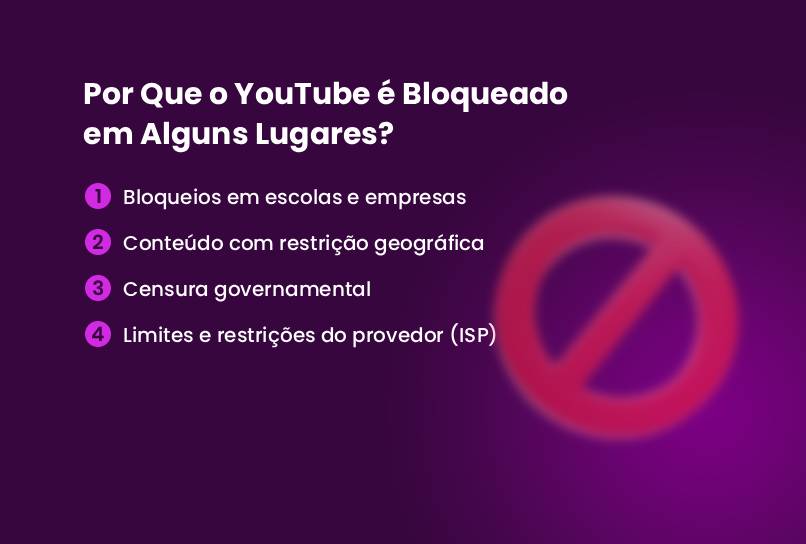 Por Que o YouTube é Bloqueado em Alguns Lugares?

1 Bloqueios em escolas e empresas

2 Conteúdo com restrição geográfica

3 Censura governamental

4 Limites e restrições do provedor (ISP)